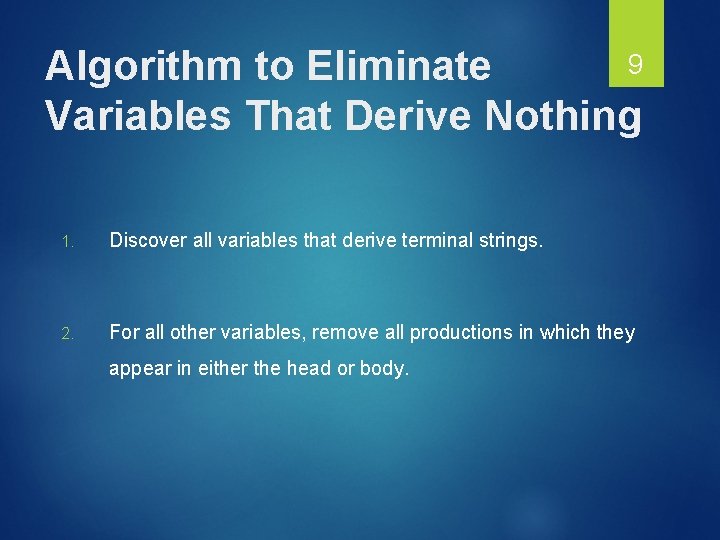 Algorithm to Eliminate Variables That Derive Nothing

9

1. Discover all variables that derive terminal strings.

2. For all other variables, remove all productions in which they appear in either the head or body.